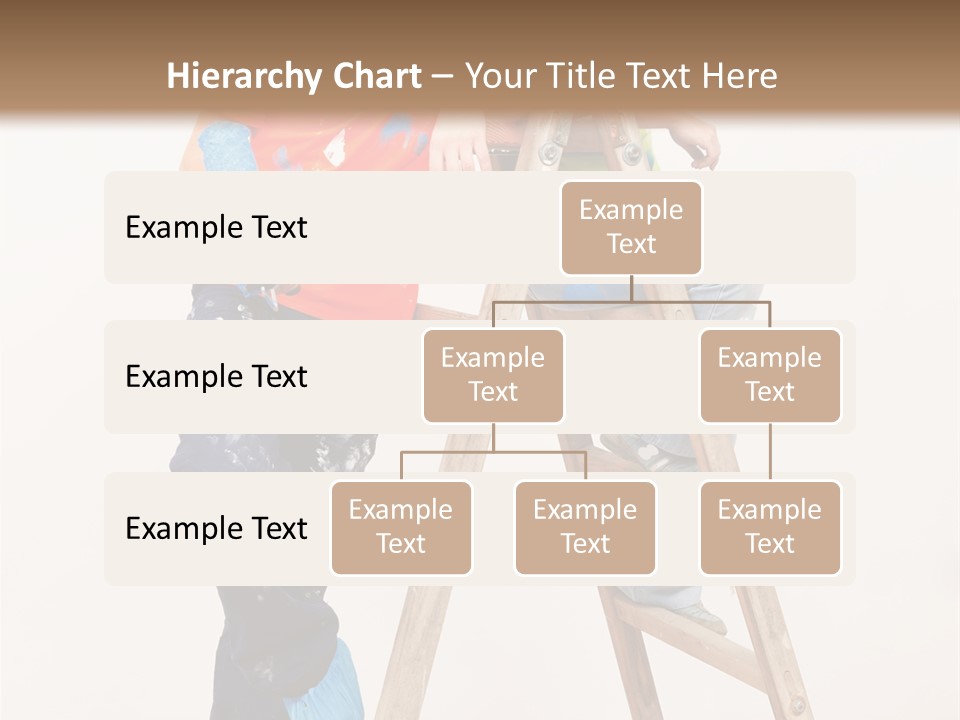 Hierarchy Chart – Your Title Text Here

Example Text

Example Text

Example Text

Example Text

Example Text

Example Text

Example Text

Example Text

Example Text